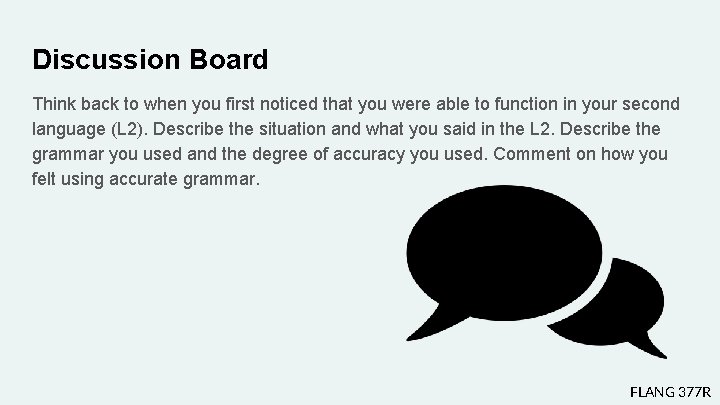 Discussion Board

Think back to when you first noticed that you were able to function in your second language (L2). Describe the situation and what you said in the L2. Describe the grammar you used and the degree of accuracy you used. Comment on how you felt using accurate grammar.

FLANG 377R